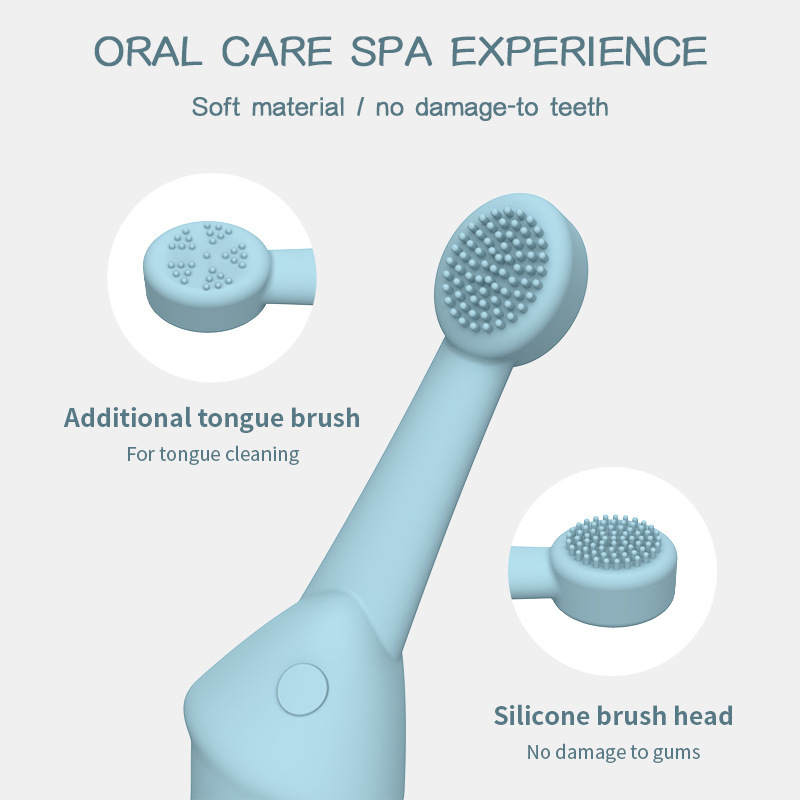 ORAL CARE SPA EXPERIENCE

Soft material / no damage-to teeth

Additional tongue brush

For tongue cleaning

Silicone brush head

No damage to gums